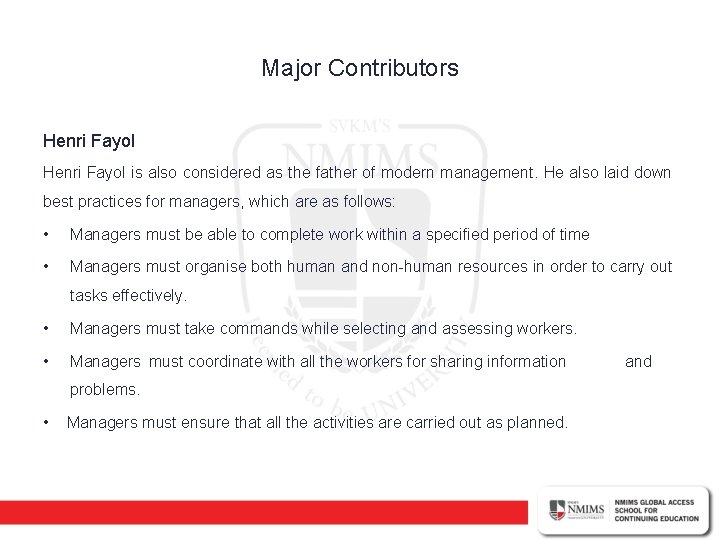 Major Contributors

Henri Fayol

Henri Fayol is also considered as the father of modern management. He also laid down best practices for managers, which are as follows:

• Managers must be able to complete work within a specified period of time

• Managers must organise both human and non-human resources in order to carry out tasks effectively.

• Managers must take commands while selecting and assessing workers.

• Managers must coordinate with all the workers for sharing information and problems.

• Managers must ensure that all the activities are carried out as planned.

SVKM'S NMIMS Deemed to be UNIVERSITY

NMIMS

NMIMS GLOBAL ACCESS SCHOOL FOR CONTINUING EDUCATION